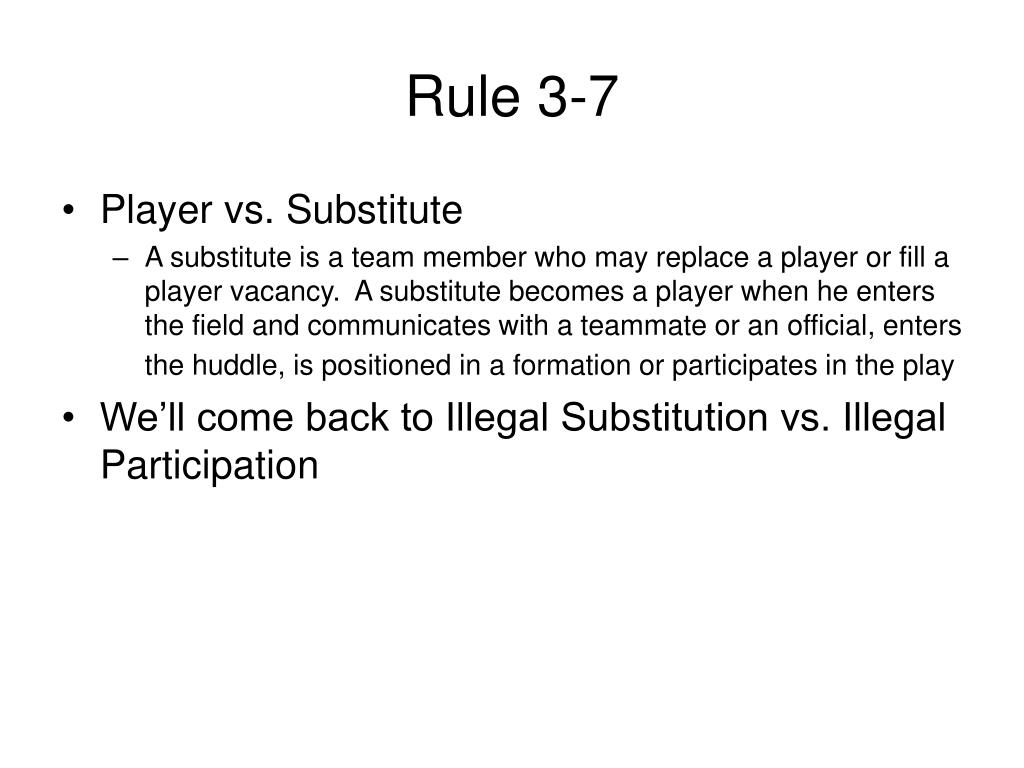 Rule 3-7

• Player vs. Substitute
– A substitute is a team member who may replace a player or fill a player vacancy. A substitute becomes a player when he enters the field and communicates with a teammate or an official, enters the huddle, is positioned in a formation or participates in the play

• We’ll come back to Illegal Substitution vs. Illegal Participation